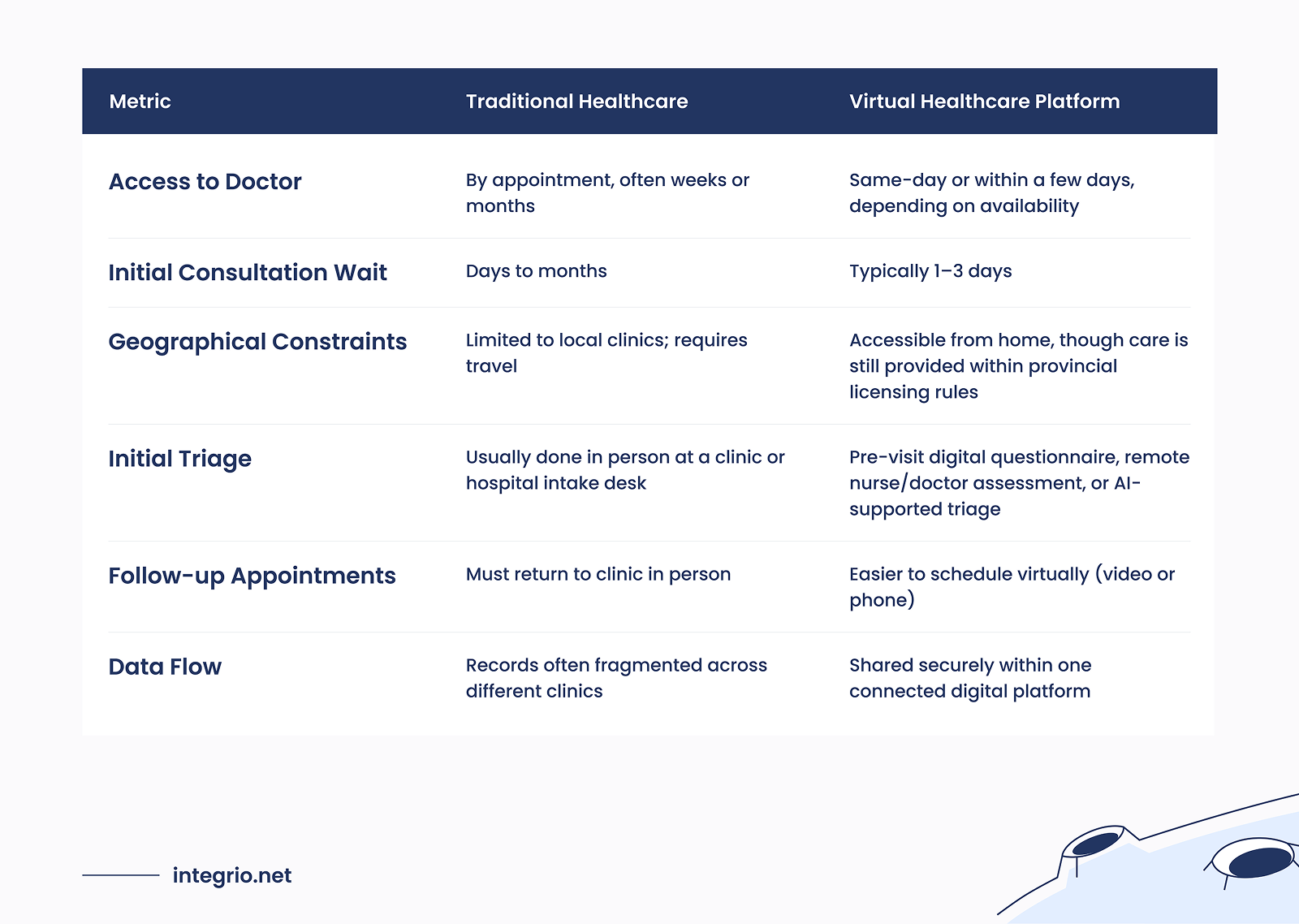 | Metric | Traditional Healthcare | Virtual Healthcare Platform |
|---|---|---|
| Access to Doctor | By appointment, often weeks or months | Same-day or within a few days, depending on availability |
| Initial Consultation Wait | Days to months | Typically 1–3 days |
| Geographical Constraints | Limited to local clinics; requires travel | Accessible from home, though care is still provided within provincial licensing rules |
| Initial Triage | Usually done in person at a clinic or hospital intake desk | Pre-visit digital questionnaire, remote nurse/doctor assessment, or AI-supported triage |
| Follow-up Appointments | Must return to clinic in person | Easier to schedule virtually (video or phone) |
| Data Flow | Records often fragmented across different clinics | Shared securely within one connected digital platform |

integrio.net